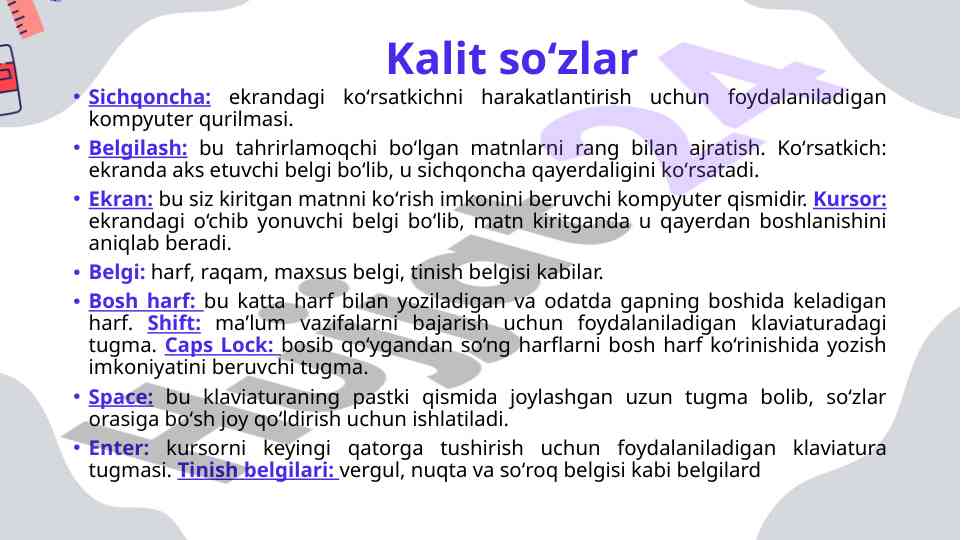 Kalit so‘zlar

• Sichqoncha: ekrandagi ko‘rsatkichni harakatlantirish uchun foydalaniladigan kompyuter qurilmasi.

• Belgilash: bu tahrirlamoqchi bo‘lgan matnlarni rang bilan ajratish. Ko‘rsatkich: ekranda aks etuvchi belgi bo‘lib, u sichqoncha qayerdaligini ko‘rsatadi.

• Ekran: bu siz kiritgan matnni ko‘rish imkonini beruvchi kompyuter qismidir. Kursor: ekrandagi o‘chib yonuvchi belgi bo‘lib, matn kiritganda u qayerdan boshlanishini aniqlab beradi.

• Belgi: harf, raqam, maxsus belgi, tinish belgisi kabilar.

• Bosh harf: bu katta harf bilan yoziladigan va odatda gapning boshida keladigan harf. Shift: ma’lum vazifalarni bajarish uchun foydalaniladigan klaviaturadagi tugma. Caps Lock: bosib qo‘ygandan so‘ng harflarni bosh harf ko‘rinishida yozish imkoniyatini beruvchi tugma.

• Space: bu klaviaturaning pastki qismida joylashgan uzun tugma bolib, so‘zlar orasiga bo‘sh joy qo‘ldirish uchun ishlatiladi.

• Enter: kursorni keyingi qatorga tushirish uchun foydalaniladigan klaviatura tugmasi. Tinish belgilari: vergul, nuqta va so‘roq belgisi kabi belgilard